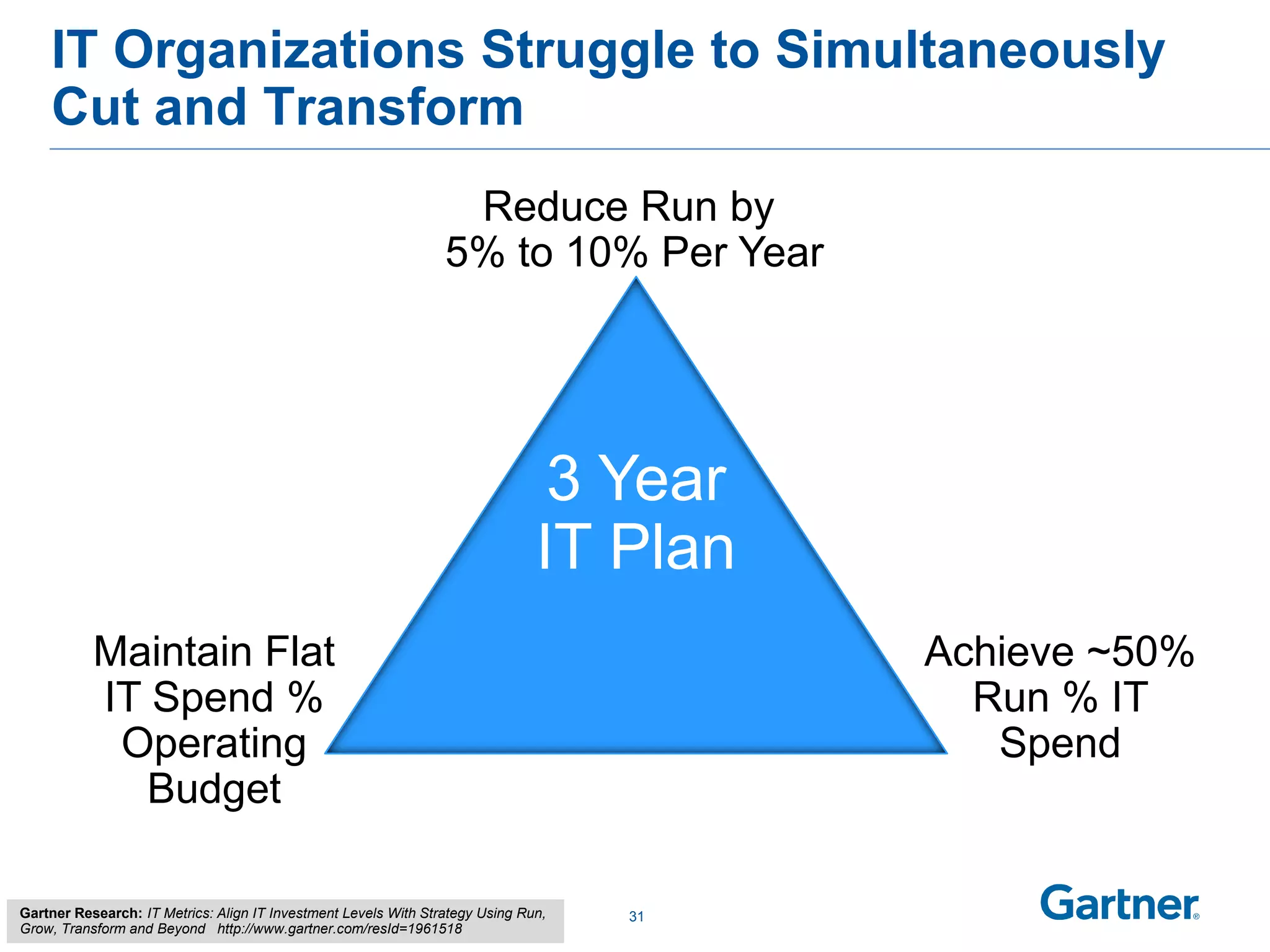 IT Organizations Struggle to Simultaneously Cut and Transform

Reduce Run by 5% to 10% Per Year

3 Year IT Plan

Maintain Flat IT Spend % Operating Budget

Achieve ~50% Run % IT Spend

Gartner Research: IT Metrics: Align IT Investment Levels With Strategy Using Run, Grow, Transform and Beyond http://www.gartner.com/resId=1961518

31

Gartner®